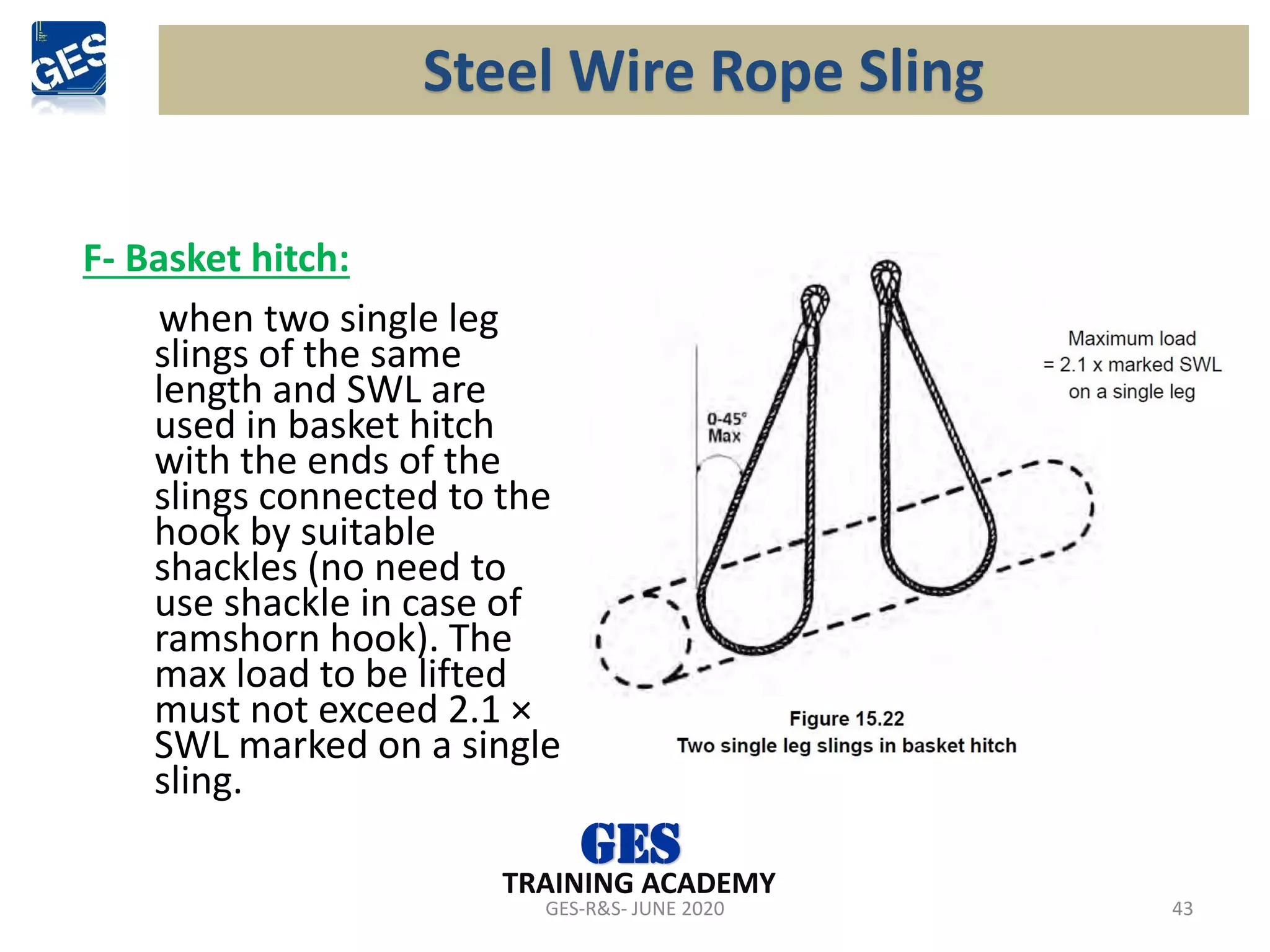 GES

Steel Wire Rope Sling

F- Basket hitch:

when two single leg slings of the same length and SWL are used in basket hitch with the ends of the slings connected to the hook by suitable shackles (no need to use shackle in case of ramshorn hook). The max load to be lifted must not exceed 2.1 × SWL marked on a single sling.

0-45°
Max

Maximum load
= 2.1 x marked SWL
on a single leg

Figure 15.22
Two single leg slings in basket hitch

GES
TRAINING ACADEMY
GES-R&S- JUNE 2020

43